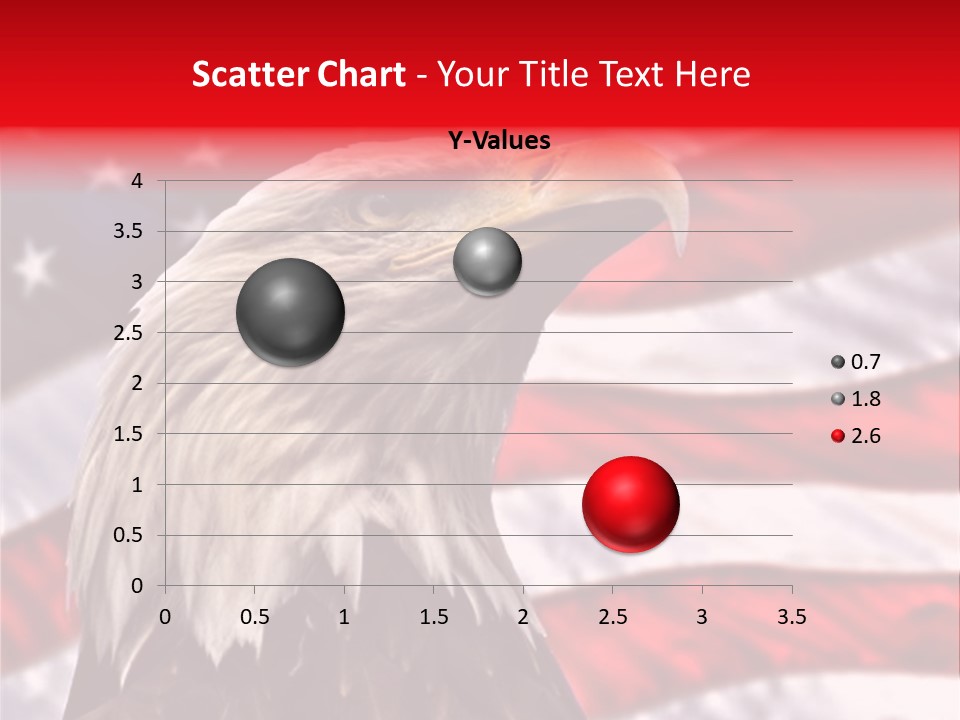 Scatter Chart - Your Title Text Here

Y-Values

4
3.5
3
2.5
2
1.5
1
0.5
0

0 0.5 1 1.5 2 2.5 3 3.5

0.7
1.8
2.6